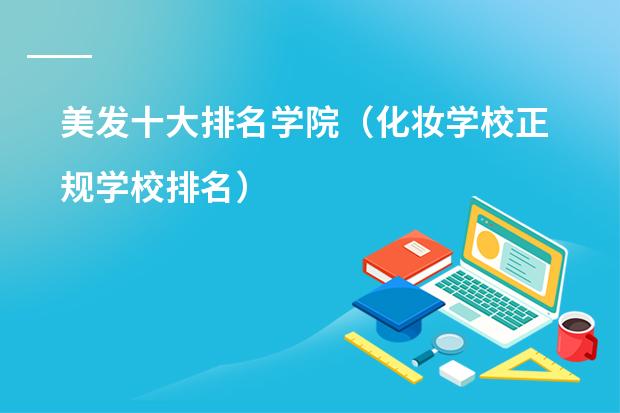 美发十大排名学院（化妆学校正规学校排名）